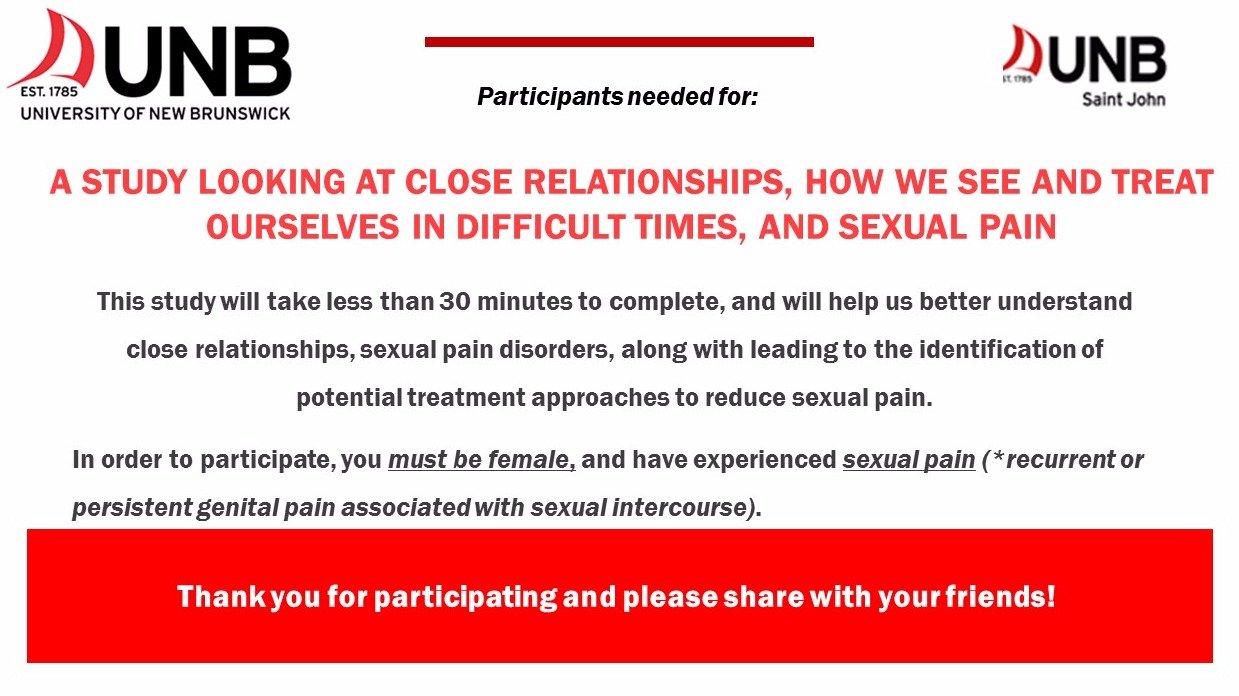 EST. 1785
UNB
UNIVERSITY OF NEW BRUNSWICK

Participants needed for:

EST. 1785
UNB
Saint John

A STUDY LOOKING AT CLOSE RELATIONSHIPS, HOW WE SEE AND TREAT OURSELVES IN DIFFICULT TIMES, AND SEXUAL PAIN

This study will take less than 30 minutes to complete, and will help us better understand close relationships, sexual pain disorders, along with leading to the identification of potential treatment approaches to reduce sexual pain.

In order to participate, you must be female, and have experienced sexual pain (*recurrent or persistent genital pain associated with sexual intercourse).

Thank you for participating and please share with your friends!